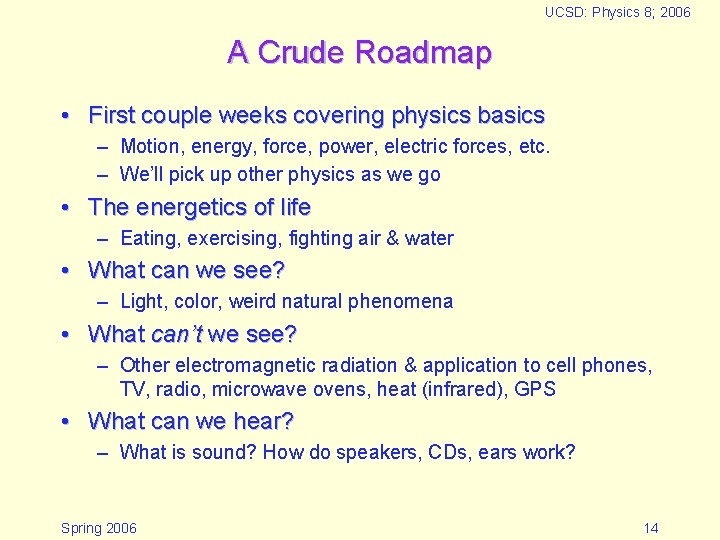 UCSD: Physics 8; 2006

A Crude Roadmap

• First couple weeks covering physics basics
– Motion, energy, force, power, electric forces, etc.
– We'll pick up other physics as we go

• The energetics of life
– Eating, exercising, fighting air & water

• What can we see?
– Light, color, weird natural phenomena

• What can't we see?
– Other electromagnetic radiation & application to cell phones, TV, radio, microwave ovens, heat (infrared), GPS

• What can we hear?
– What is sound? How do speakers, CDs, ears work?

Spring 2006

14